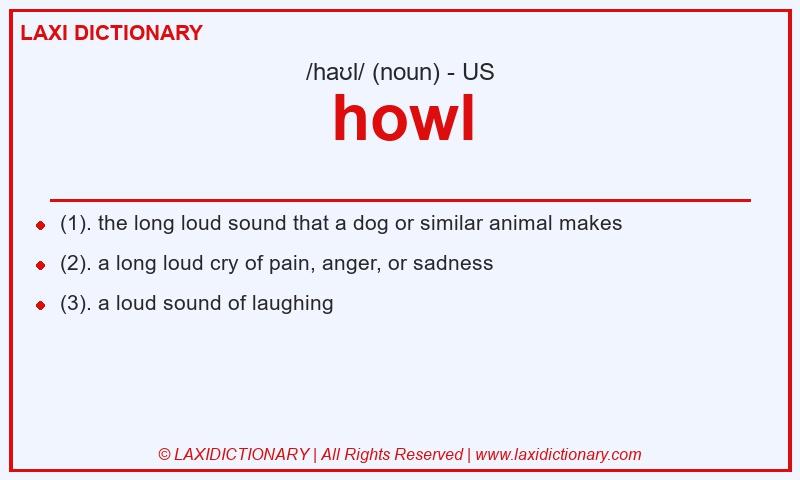 LAXI DICTIONARY

/haʊl/ (noun) - US

howl

- (1). the long loud sound that a dog or similar animal makes
- (2). a long loud cry of pain, anger, or sadness
- (3). a loud sound of laughing

© LAXIDICTIONARY | All Rights Reserved | www.laxidictionary.com